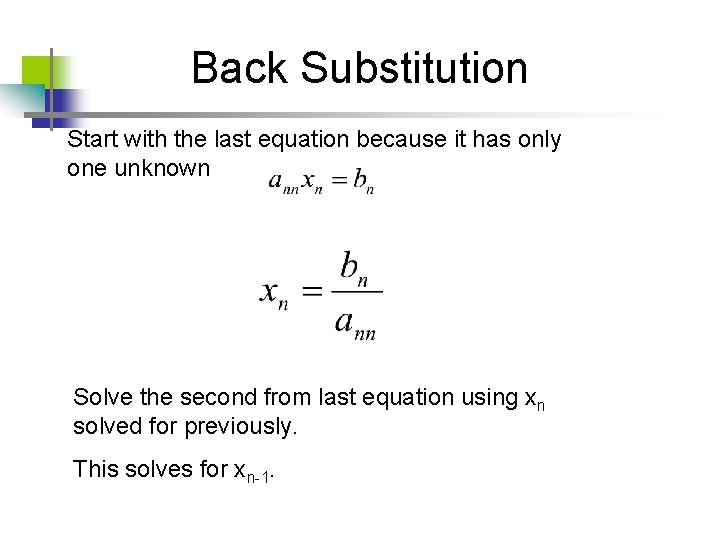 Back Substitution

Start with the last equation because it has only one unknown $a_{nn}x_n = b_n$

$x_n = \frac{b_n}{a_{nn}}$

Solve the second from last equation using $x_n$ solved for previously.

This solves for $x_{n-1}$.